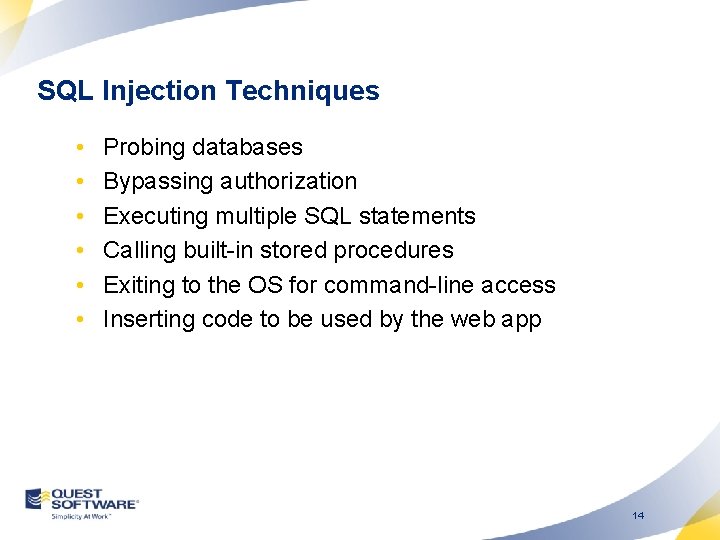 SQL Injection Techniques

• Probing databases
• Bypassing authorization
• Executing multiple SQL statements
• Calling built-in stored procedures
• Exiting to the OS for command-line access
• Inserting code to be used by the web app

QUEST SOFTWARE®
Simplicity At Work™

14